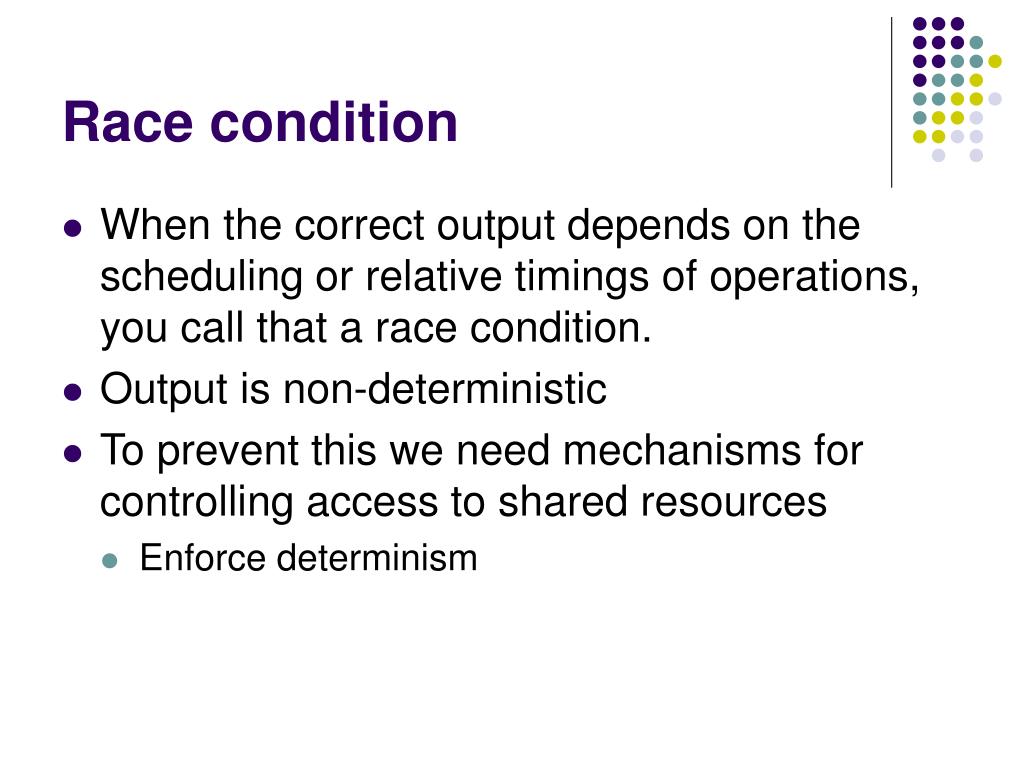 Race condition

- When the correct output depends on the scheduling or relative timings of operations, you call that a race condition.
- Output is non-deterministic
- To prevent this we need mechanisms for controlling access to shared resources
  - Enforce determinism